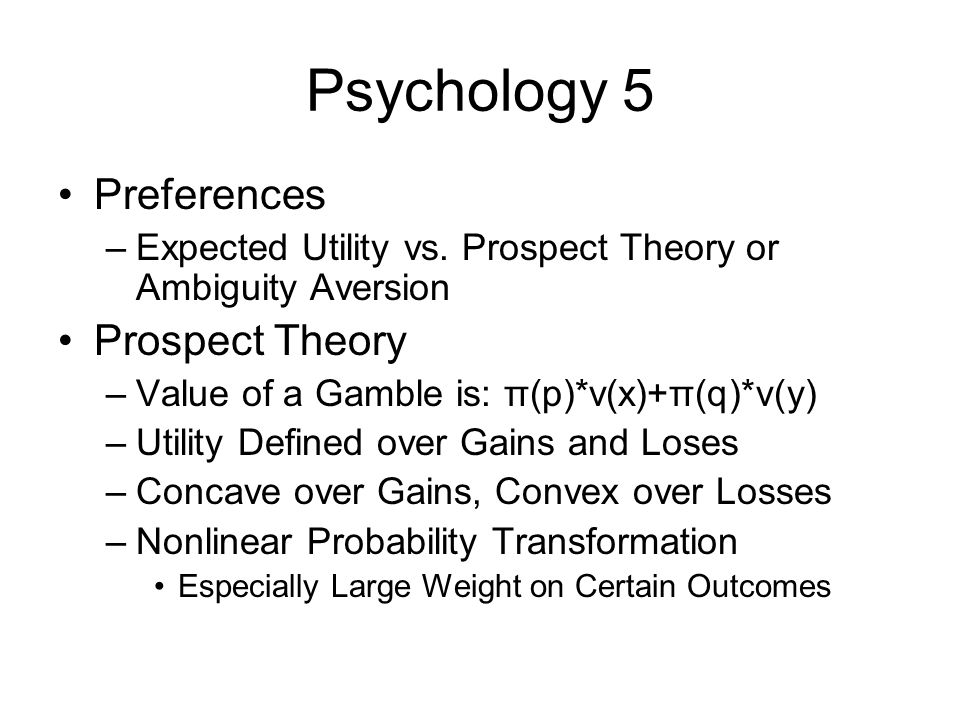 Psychology 5

• Preferences
– Expected Utility vs. Prospect Theory or Ambiguity Aversion

• Prospect Theory
– Value of a Gamble is: $\pi(p)*v(x)+\pi(q)*v(y)$
– Utility Defined over Gains and Loses
– Concave over Gains, Convex over Losses
– Nonlinear Probability Transformation
• Especially Large Weight on Certain Outcomes